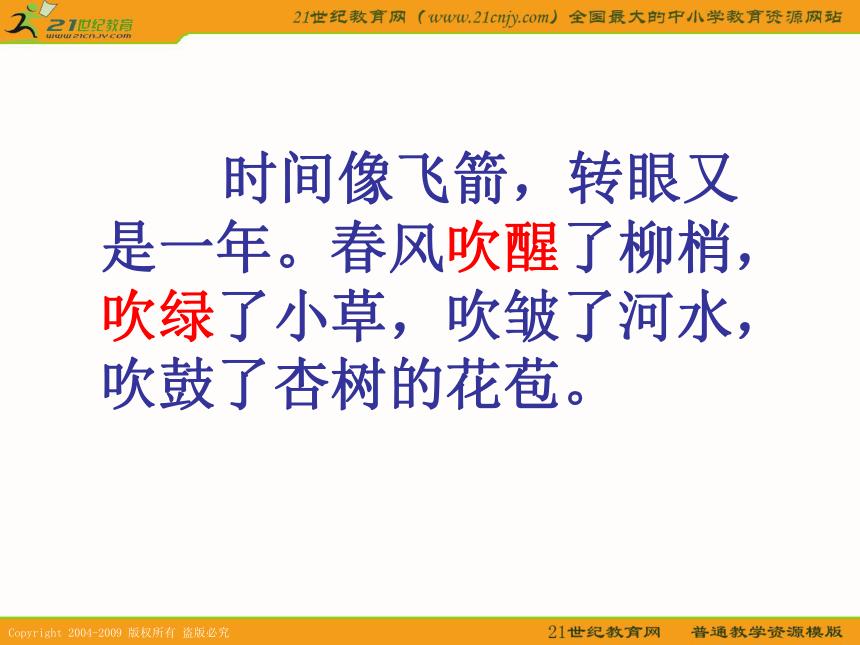 21世纪教育
www.21cnjy.com

21世纪教育网（www.21cnjy.com）全国最大的中小学教育资源网站

时间像飞箭，转眼又是一年。春风吹醒了柳梢，吹绿了小草，吹皱了河水，吹鼓了杏树的花苞。

Copyright 2004-2009 版权所有 盗版必究

21世纪教育网　普通教学资源模版